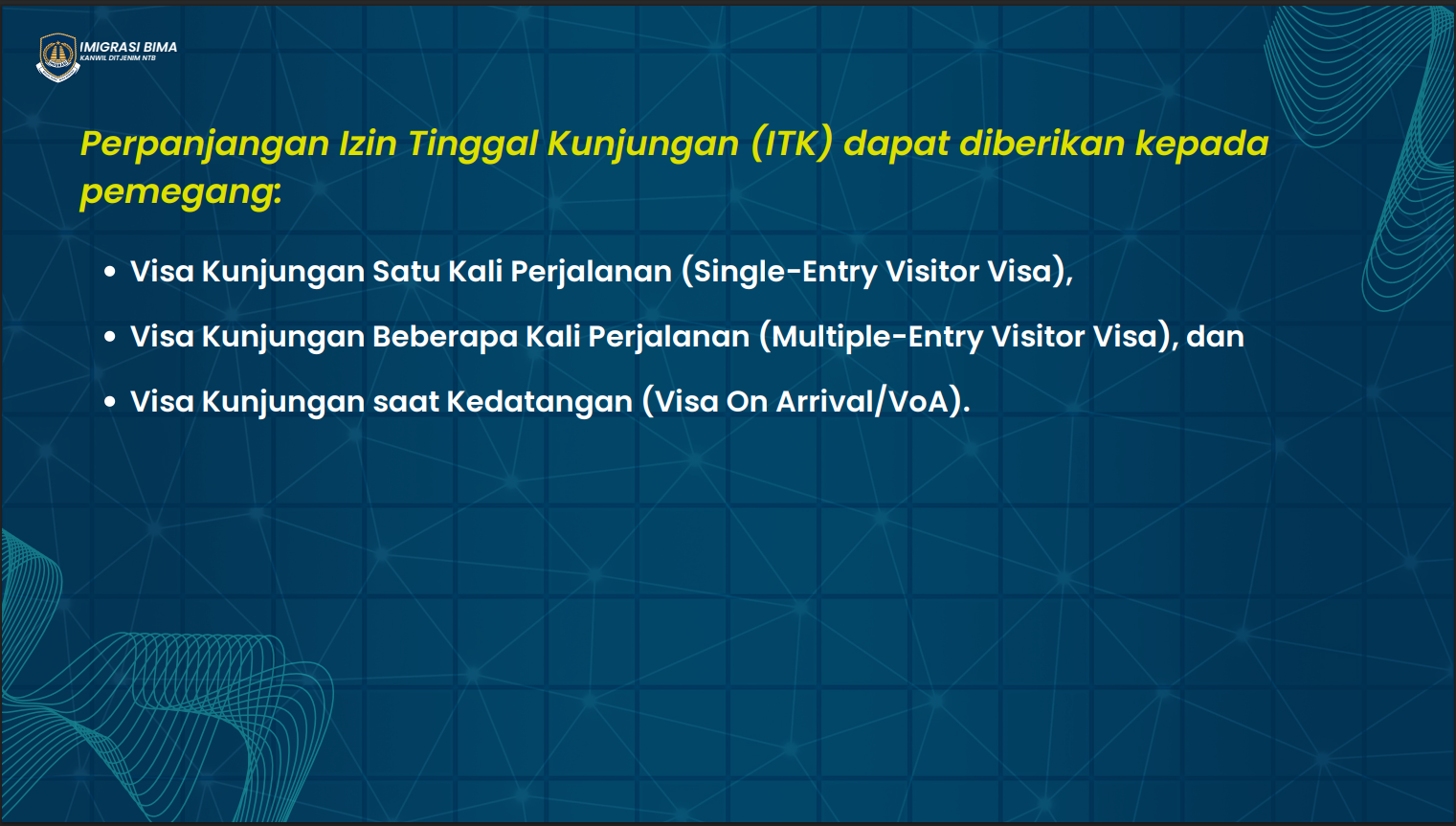 IMIGRASI BIMA
KANWIL DITJENIM NTB

Perpanjangan Izin Tinggal Kunjungan (ITK) dapat diberikan kepada pemegang:

• Visa Kunjungan Satu Kali Perjalanan (Single-Entry Visitor Visa),
• Visa Kunjungan Beberapa Kali Perjalanan (Multiple-Entry Visitor Visa), dan
• Visa Kunjungan saat Kedatangan (Visa On Arrival/VoA).